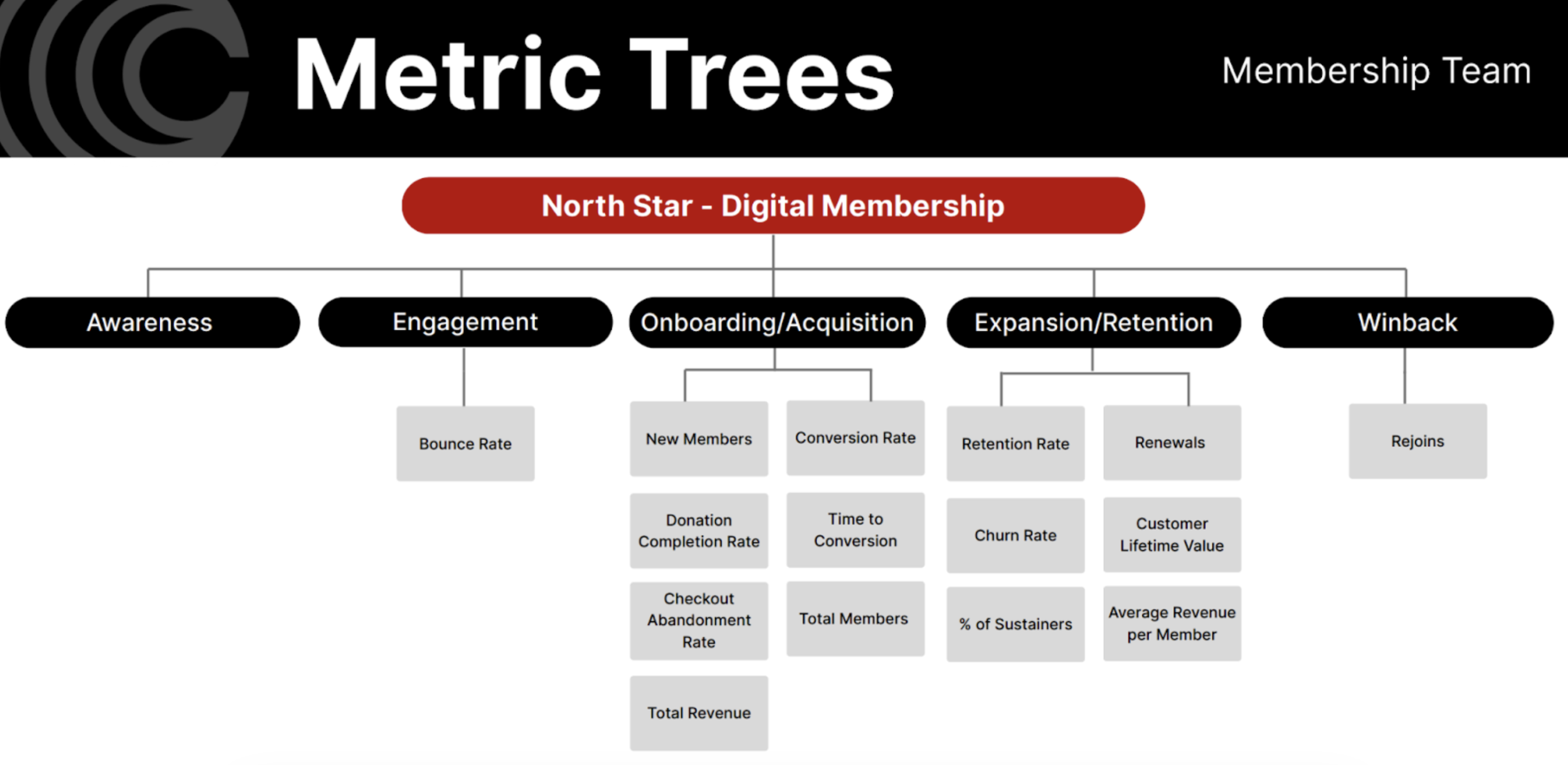 Metric Trees

Membership Team

North Star - Digital Membership

Awareness

Engagement

Bounce Rate

Onboarding/Acquisition

New Members

Donation Completion Rate

Checkout Abandonment Rate

Total Revenue

Conversion Rate

Time to Conversion

Total Members

Expansion/Retention

Retention Rate

Churn Rate

% of Sustainers

Renewals

Customer Lifetime Value

Average Revenue per Member

Winback

Rejoins